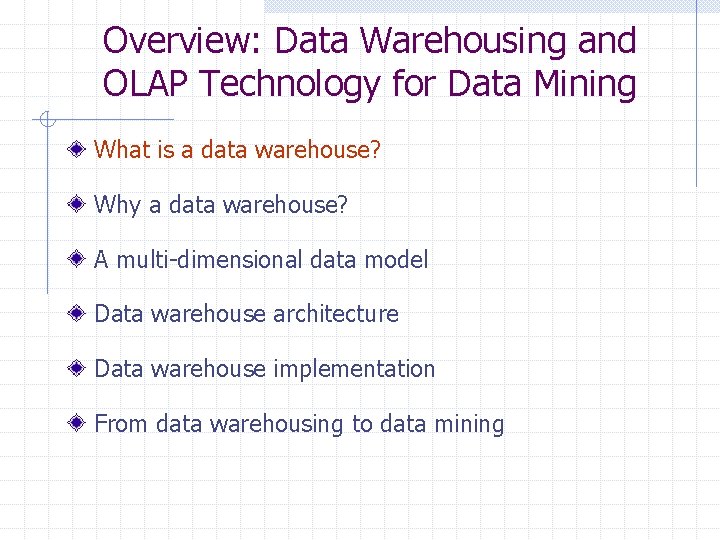 Overview: Data Warehousing and OLAP Technology for Data Mining

What is a data warehouse?

Why a data warehouse?

A multi-dimensional data model

Data warehouse architecture

Data warehouse implementation

From data warehousing to data mining